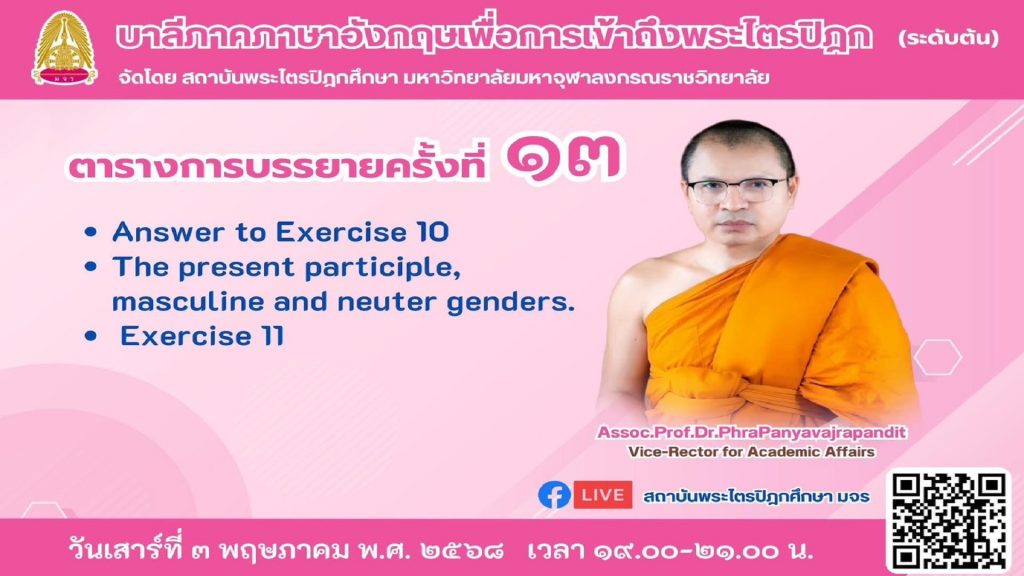 มจร

บาลีภาคภาษาอังกฤษเพื่อการเข้าถึงพระไตรปิฎก (ระดับต้น)
จัดโดย สถาบันพระไตรปิฎกศึกษา มหาวิทยาลัยมหาจุฬาลงกรณราชวิทยาลัย

ตารางการบรรยายครั้งที่ ๑๓

• Answer to Exercise 10
• The present participle, masculine and neuter genders.
• Exercise 11

Assoc.Prof.Dr.PhraPanyavajrapandit
Vice-Rector for Academic Affairs

LIVE สถาบันพระไตรปิฎกศึกษา มจร

วันเสาร์ที่ ๓ พฤษภาคม พ.ศ. ๒๕๖๘ เวลา ๑๙.๐๐-๒๑.๐๐ น.